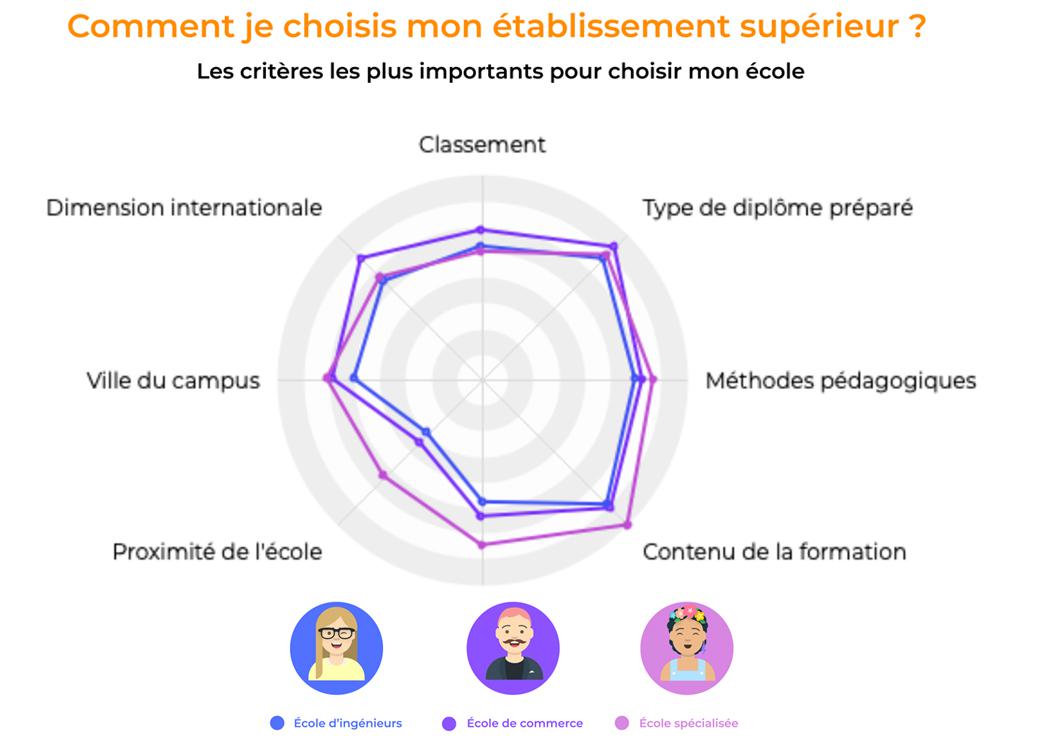 Comment je choisis mon établissement supérieur ?

Les critères les plus importants pour choisir mon école

Classement

Type de diplôme préparé

Méthodes pédagogiques

Contenu de la formation

Proximité de l'école

Ville du campus

Dimension internationale

École d'ingénieurs

École de commerce

École spécialisée